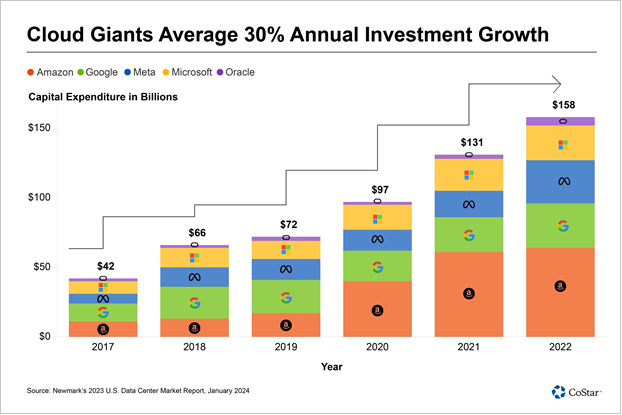 Cloud Giants Average 30% Annual Investment Growth

Amazon Google Meta Microsoft Oracle

Capital Expenditure in Billions

$150
$100
$50
$0

$42
$66
$72
$97
$131
$158

2017 2018 2019 2020 2021 2022

Year

Source: Newmark's 2023 U.S. Data Center Market Report, January 2024

CoStar